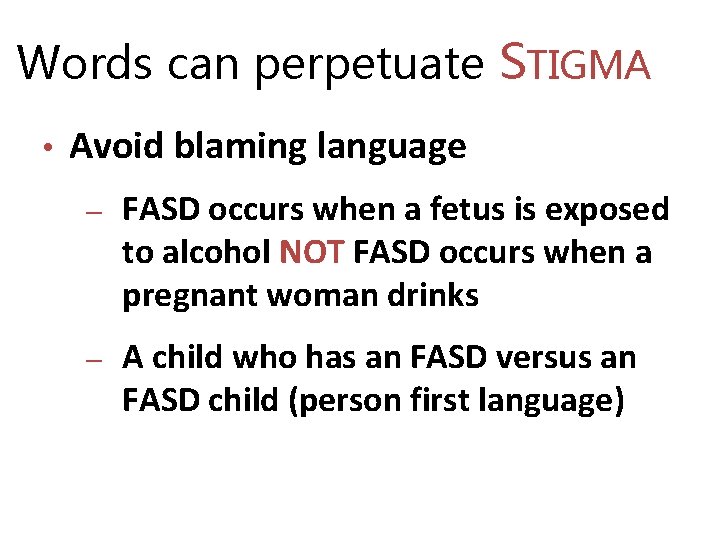 Words can perpetuate STIGMA

• Avoid blaming language

– FASD occurs when a fetus is exposed to alcohol NOT FASD occurs when a pregnant woman drinks

– A child who has an FASD versus an FASD child (person first language)